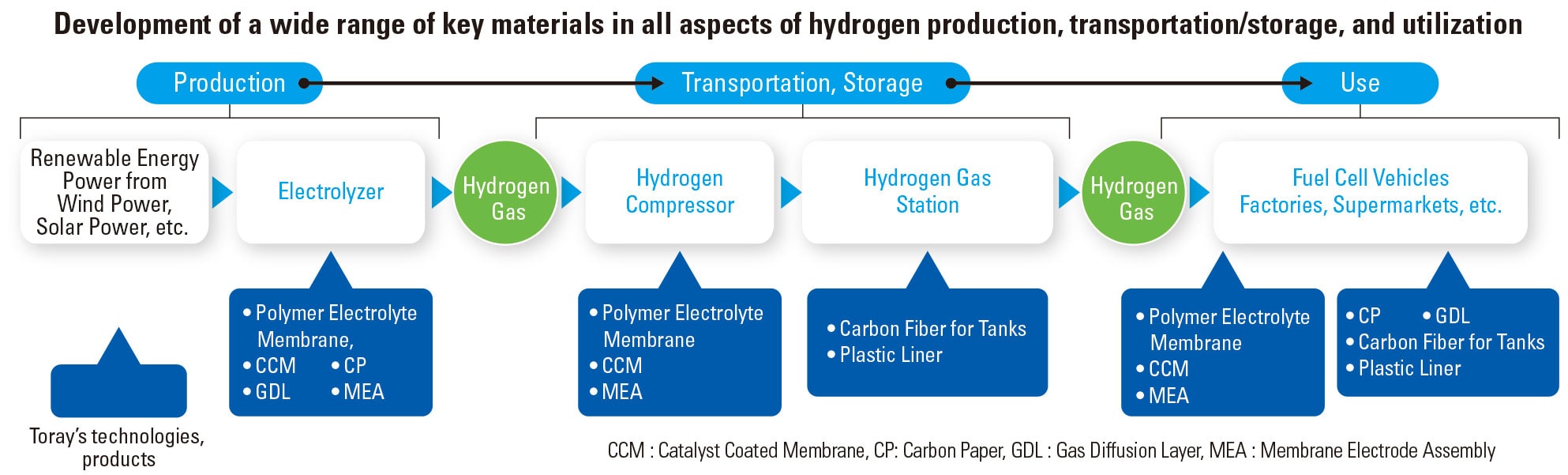 Development of a wide range of key materials in all aspects of hydrogen production, transportation/storage, and utilization

Production

Transportation, Storage

Use

Renewable Energy Power from Wind Power, Solar Power, etc.

Electrolyzer

Hydrogen Gas

Hydrogen Compressor

Hydrogen Gas Station

Hydrogen Gas

Fuel Cell Vehicles Factories, Supermarkets, etc.

• Polymer Electrolyte Membrane,
• CCM • CP
• GDL • MEA

• Polymer Electrolyte Membrane
• CCM
• MEA

• Carbon Fiber for Tanks
• Plastic Liner

• Polymer Electrolyte Membrane
• CCM
• MEA

• CP • GDL
• Carbon Fiber for Tanks
• Plastic Liner

Toray's technologies, products

CCM : Catalyst Coated Membrane, CP: Carbon Paper, GDL : Gas Diffusion Layer, MEA : Membrane Electrode Assembly